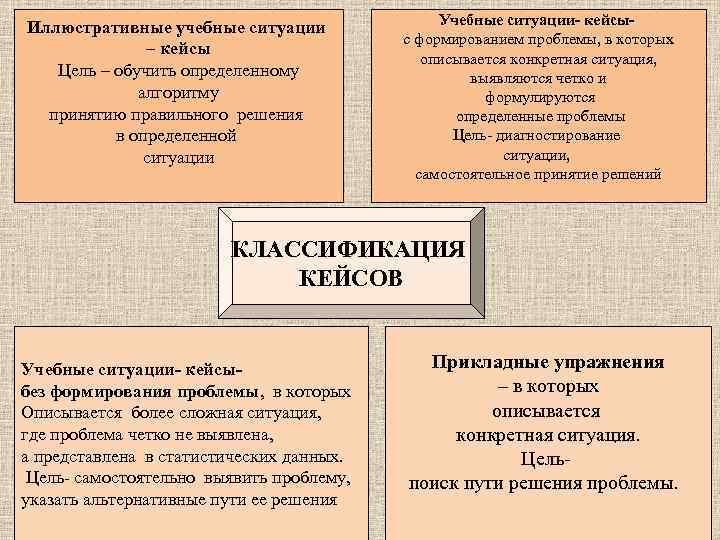 Иллюстративные учебные ситуации – кейсы
Цель – обучить определенному алгоритму принятию правильного решения в определенной ситуации

Учебные ситуации- кейсы-
с формированием проблемы, в которых описывается конкретная ситуация, выявляются четко и формулируются определенные проблемы
Цель- диагностирование ситуации, самостоятельное принятие решений

КЛАССИФИКАЦИЯ КЕЙСОВ

Учебные ситуации- кейсы-
без формирования проблемы, в которых Описывается более сложная ситуация, где проблема четко не выявлена, а представлена в статистических данных.
Цель- самостоятельно выявить проблему, указать альтернативные пути ее решения

Прикладные упражнения
– в которых описывается конкретная ситуация.
Цель-
поиск пути решения проблемы.